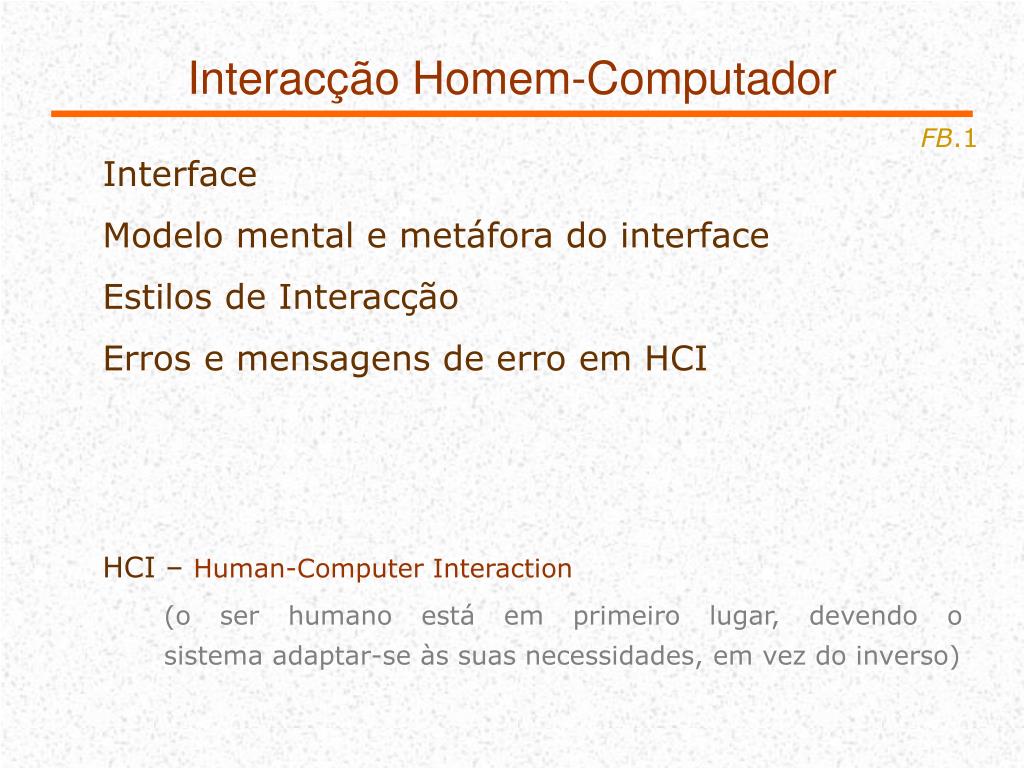 Interacção Homem-Computador

FB.1

Interface

Modelo mental e metáfora do interface

Estilos de Interacção

Erros e mensagens de erro em HCI

HCI – Human-Computer Interaction

(o ser humano está em primeiro lugar, devendo o sistema adaptar-se às suas necessidades, em vez do inverso)